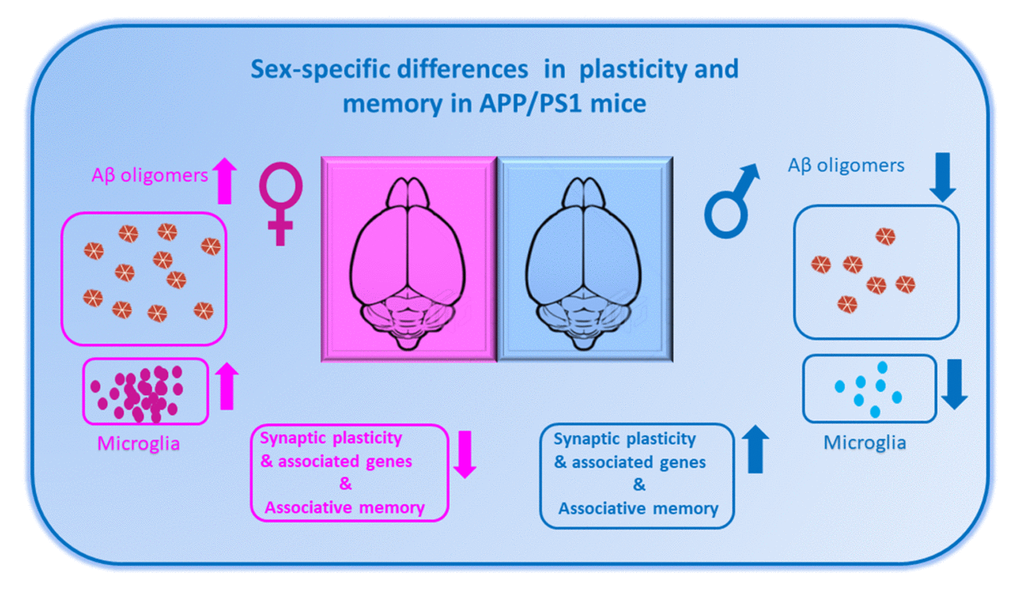 Sex-specific differences in plasticity and memory in APP/PS1 mice

Aβ oligomers

Microglia

Synaptic plasticity & associated genes & Associative memory

Aβ oligomers

Microglia

Synaptic plasticity & associated genes & Associative memory